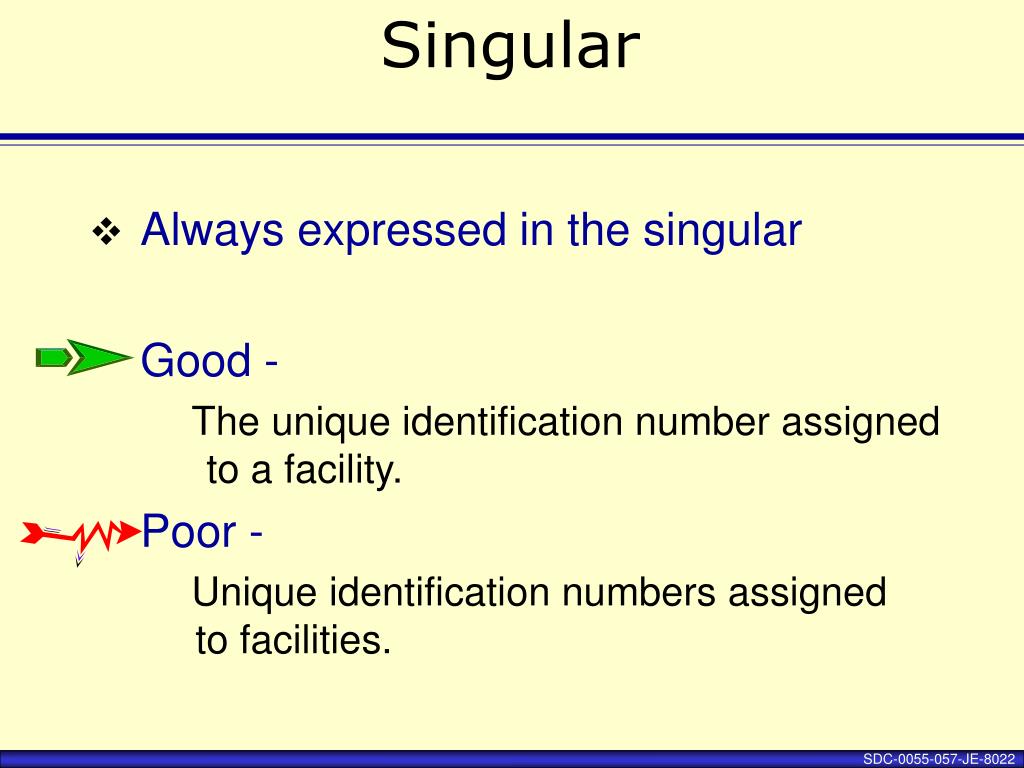 Singular

❖ Always expressed in the singular

Good -

The unique identification number assigned to a facility.

Poor -

Unique identification numbers assigned to facilities.

SDC-0055-057-JE-8022